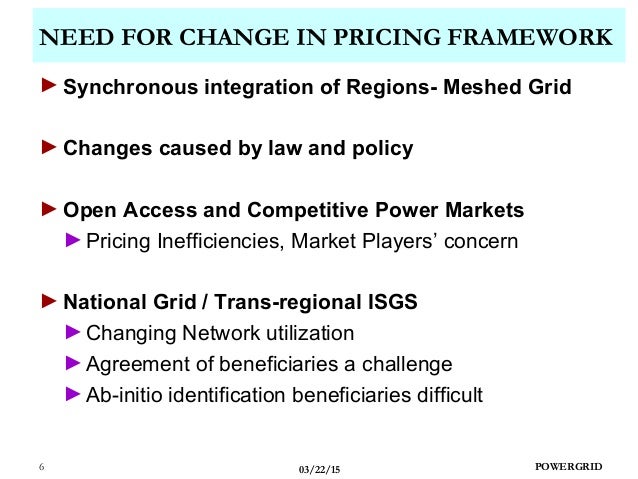 NEED FOR CHANGE IN PRICING FRAMEWORK

► Synchronous integration of Regions- Meshed Grid

► Changes caused by law and policy

► Open Access and Competitive Power Markets

► Pricing Inefficiencies, Market Players' concern

► National Grid / Trans-regional ISGS

► Changing Network utilization

► Agreement of beneficiaries a challenge

► Ab-initio identification beneficiaries difficult

6

03/22/15

POWERGRID